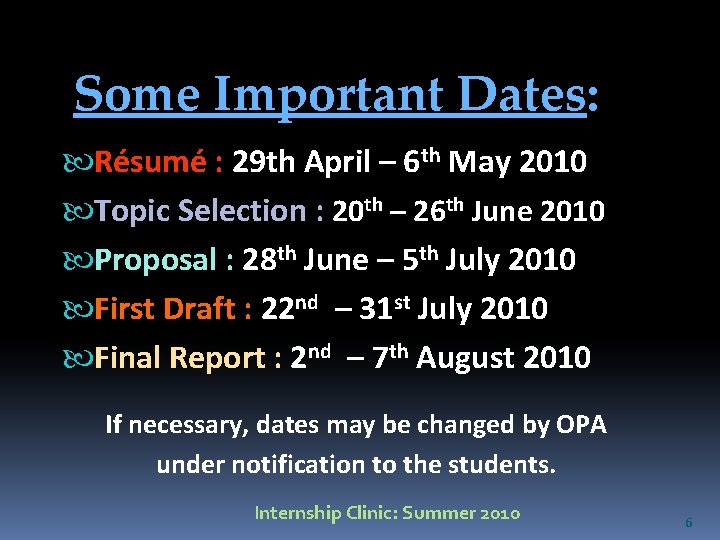 Some Important Dates:

Résumé : 29th April – 6$^{th}$ May 2010

Topic Selection : 20$^{th}$ – 26$^{th}$ June 2010

Proposal : 28$^{th}$ June – 5$^{th}$ July 2010

First Draft : 22$^{nd}$ – 31$^{st}$ July 2010

Final Report : 2$^{nd}$ – 7$^{th}$ August 2010

If necessary, dates may be changed by OPA under notification to the students.

Internship Clinic: Summer 2010

6